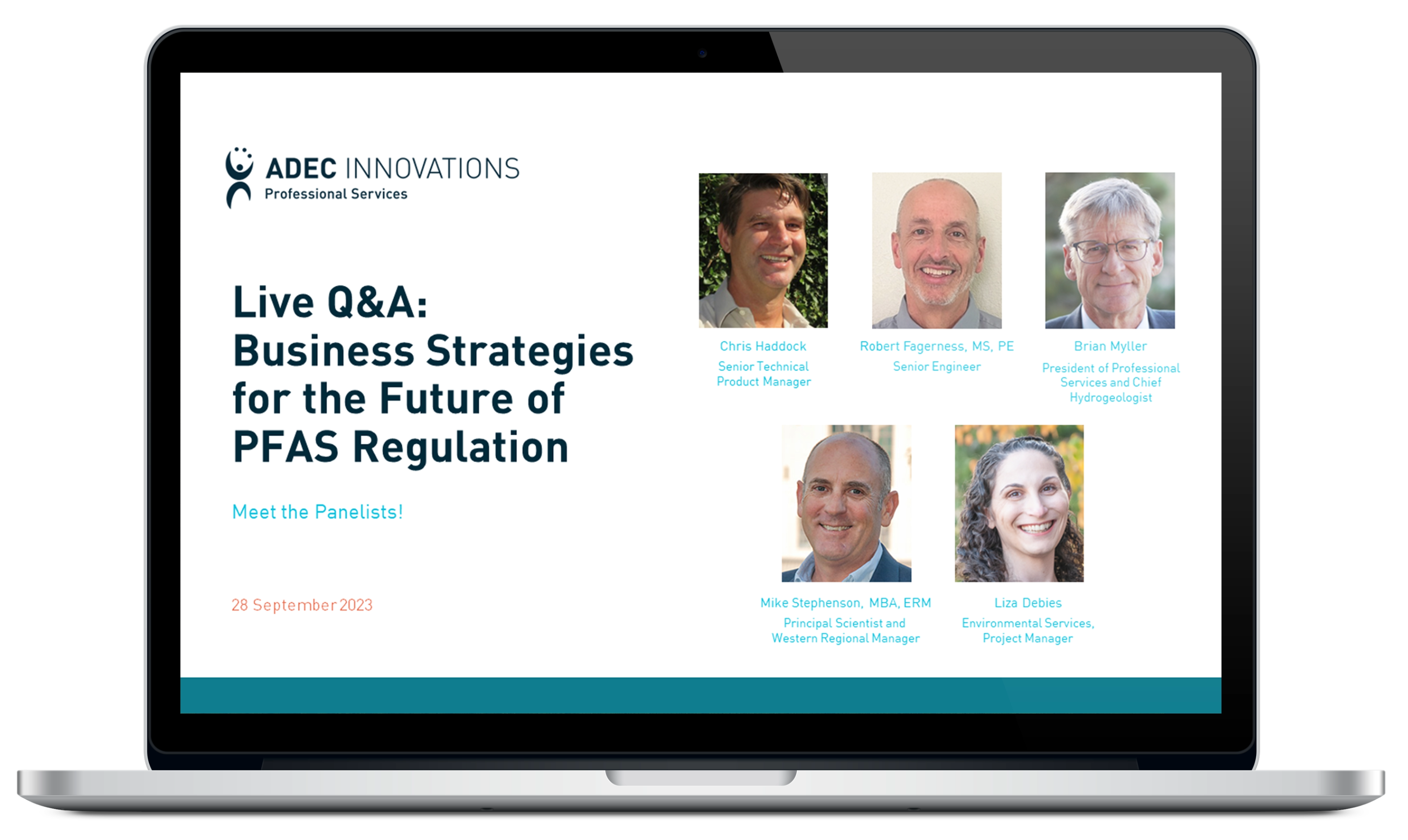 ADEC INNOVATIONS
Professional Services

Live Q&A: Business Strategies for the Future of PFAS Regulation

Meet the Panelists!

28 September 2023

Chris Haddock
Senior Technical Product Manager

Robert Fagerness, MS, PE
Senior Engineer

Brian Myller
President of Professional Services and Chief Hydrogeologist

Mike Stephenson, MBA, ERM
Principal Scientist and Western Regional Manager

Liza Debies
Environmental Services, Project Manager